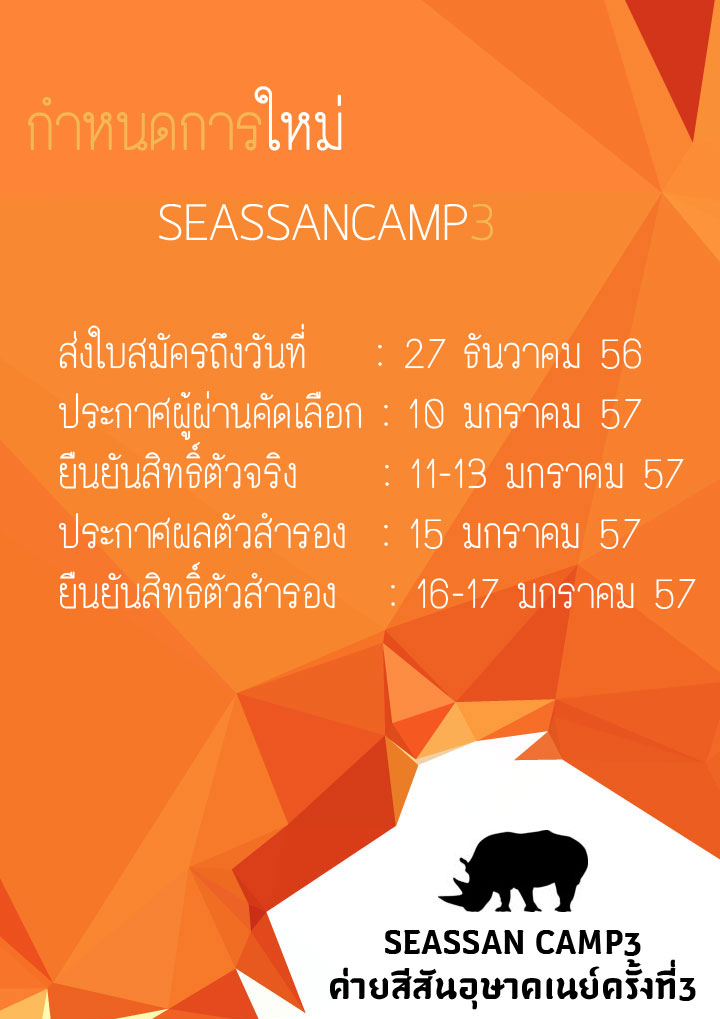 กำหนดการใหม่

SEASSANCAMP3

ส่งใบสมัครถึงวันที่ : 27 ธันวาคม 56
ประกาศผู้ผ่านคัดเลือก : 10 มกราคม 57
ยืนยันสิทธิ์ตัวจริง : 11-13 มกราคม 57
ประกาศผลตัวสำรอง : 15 มกราคม 57
ยืนยันสิทธิ์ตัวสำรอง : 16-17 มกราคม 57

SEASSAN CAMP3
ค่ายสีสันอุษาคเนย์ครั้งที่3